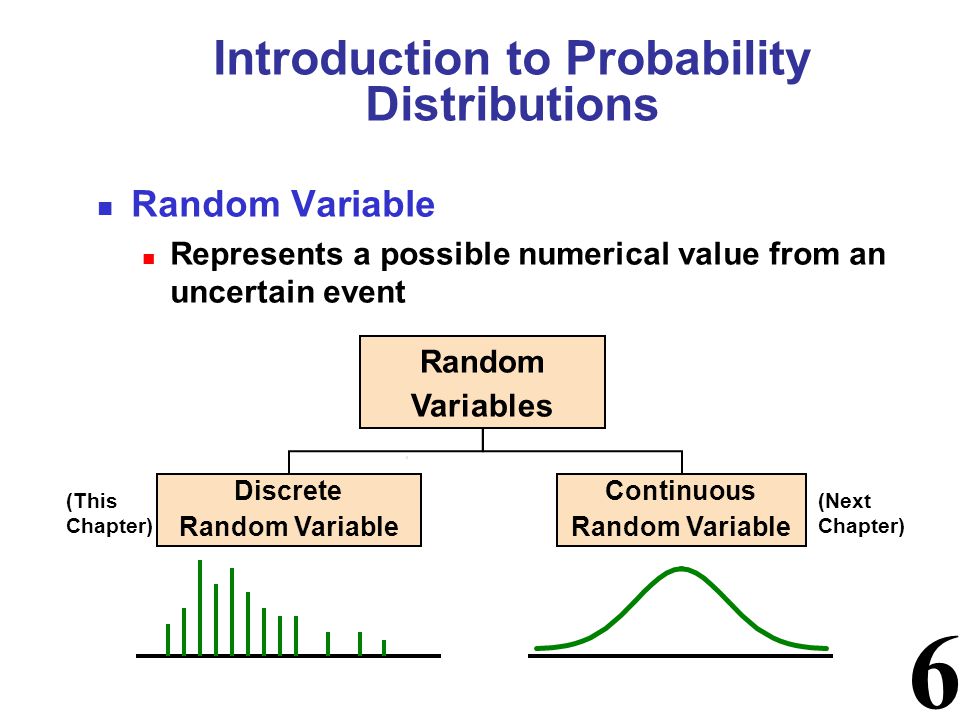 Introduction to Probability Distributions

Random Variable

Represents a possible numerical value from an uncertain event

Random Variables

(This Chapter)

Discrete Random Variable

Continuous Random Variable

(Next Chapter)

6